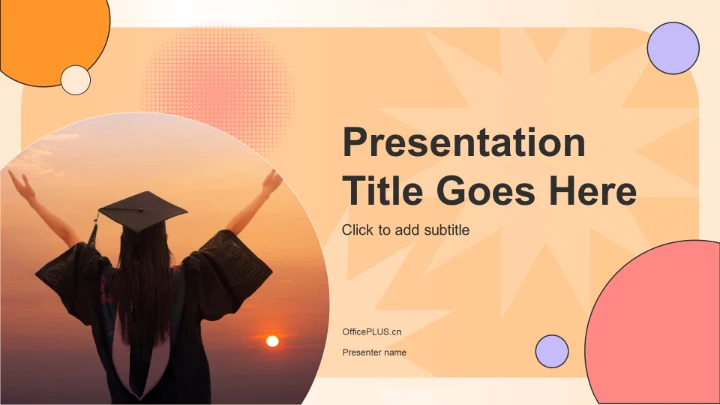 Presentation Title Goes Here

Click to add subtitle

OfficePLUS.cn

Presenter name